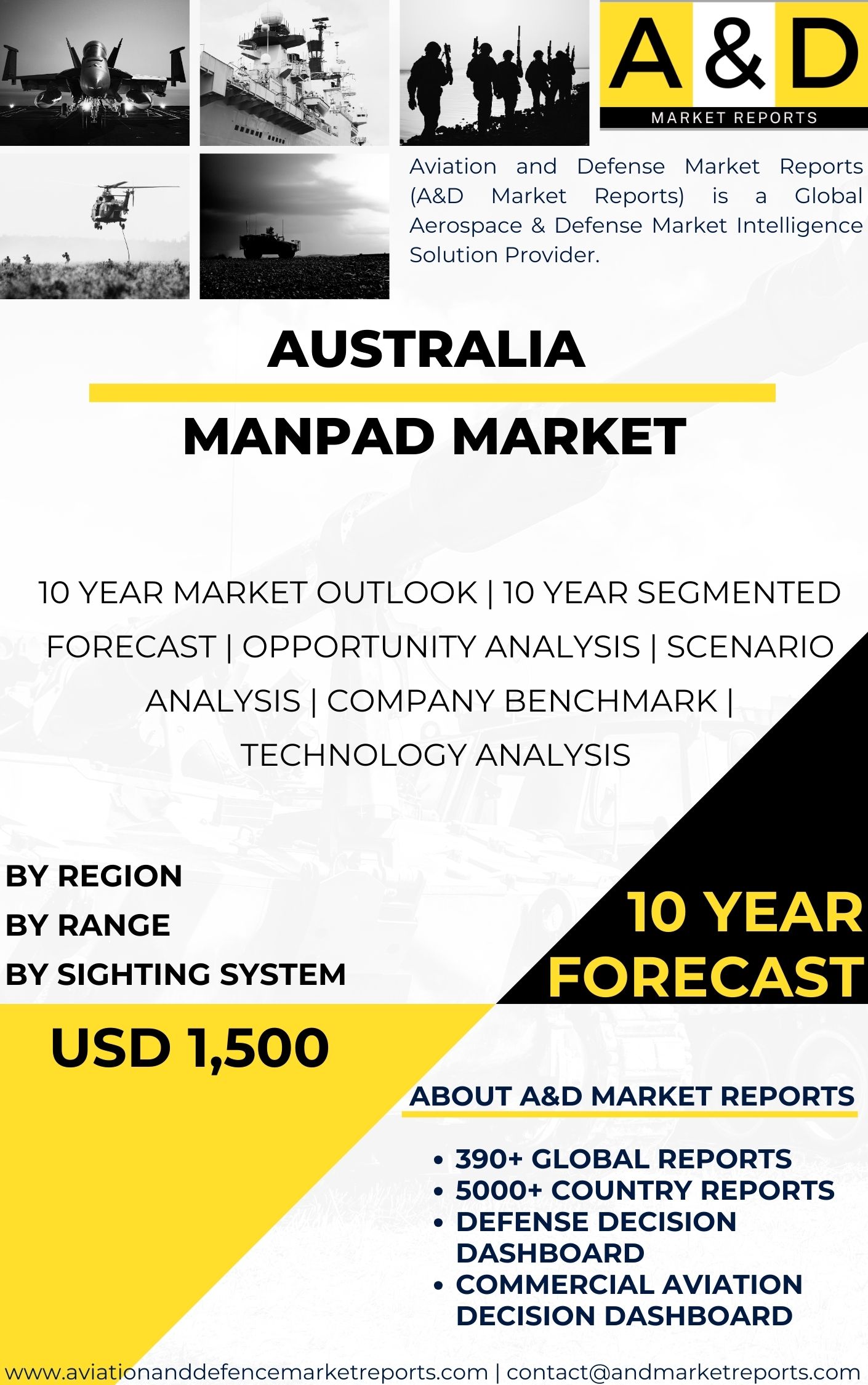 A & D
MARKET REPORTS

Aviation and Defense Market Reports (A&D Market Reports) is a Global Aerospace & Defense Market Intelligence Solution Provider.

AUSTRALIA
MANPAD MARKET

10 YEAR MARKET OUTLOOK | 10 YEAR SEGMENTED FORECAST | OPPORTUNITY ANALYSIS | SCENARIO ANALYSIS | COMPANY BENCHMARK | TECHNOLOGY ANALYSIS

BY REGION
BY RANGE
BY SIGHTING SYSTEM

10 YEAR FORECAST

USD 1,500

ABOUT A&D MARKET REPORTS

• 390+ GLOBAL REPORTS
• 5000+ COUNTRY REPORTS
• DEFENSE DECISION DASHBOARD
• COMMERCIAL AVIATION DECISION DASHBOARD

www.aviationanddefencemarketreports.com | contact@andmarketreports.com